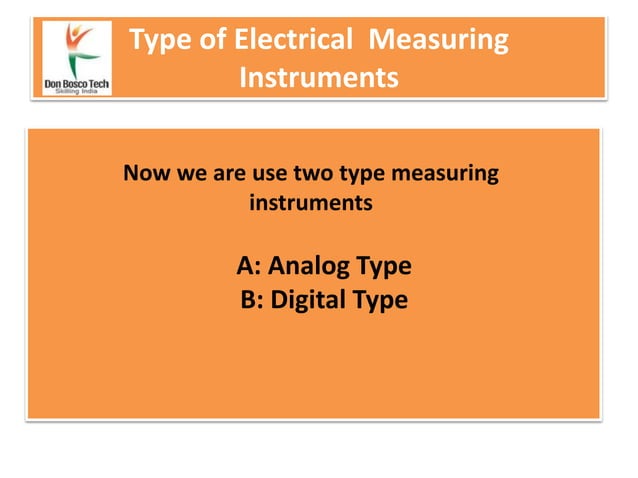 Don Bosco Tech
Skilling India

Type of Electrical Measuring Instruments

Now we are use two type measuring instruments

A: Analog Type
B: Digital Type